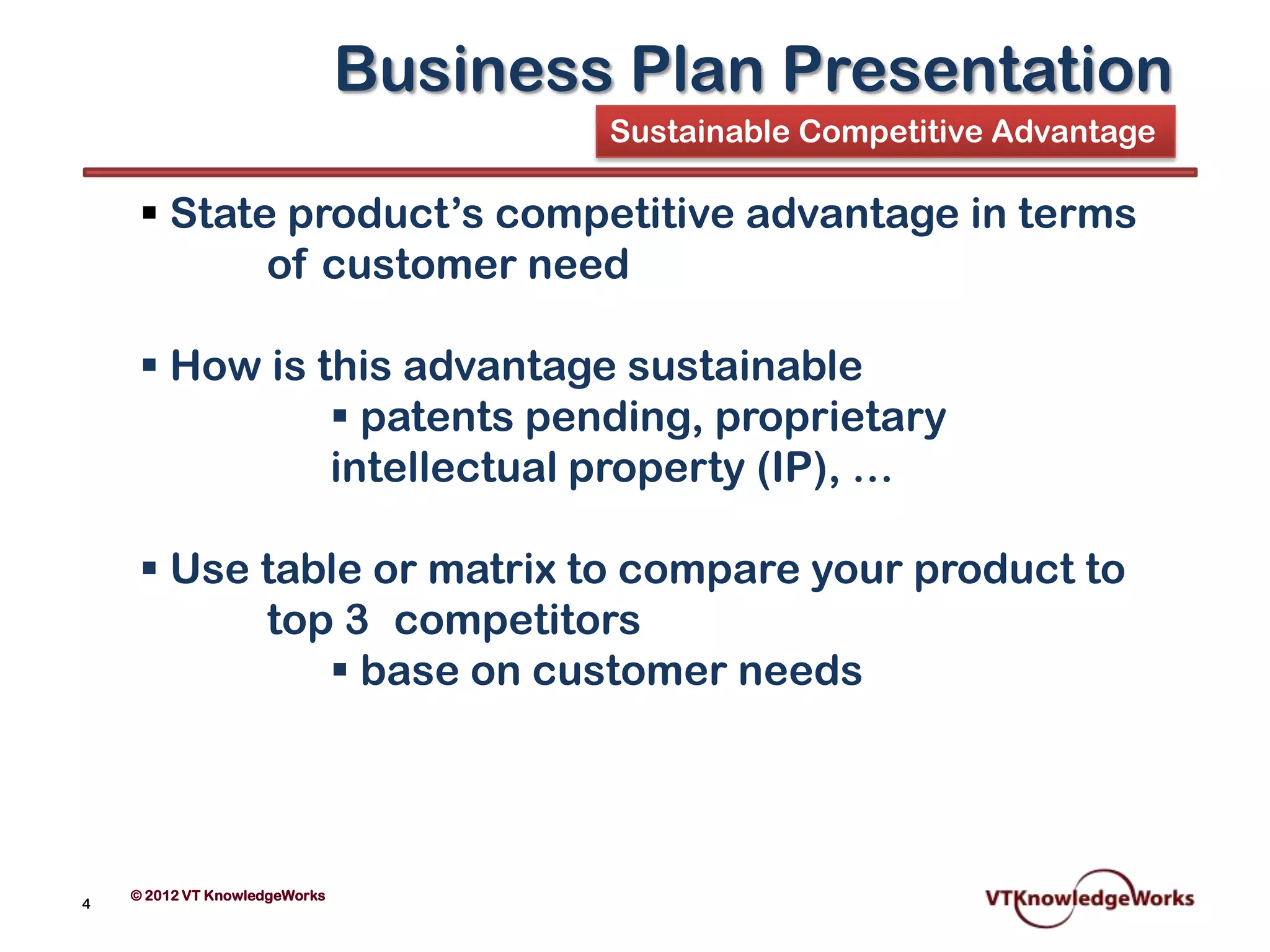 Business Plan Presentation

Sustainable Competitive Advantage

▪ State product’s competitive advantage in terms of customer need

▪ How is this advantage sustainable
▪ patents pending, proprietary intellectual property (IP), …

▪ Use table or matrix to compare your product to top 3 competitors
▪ base on customer needs

4 © 2012 VT KnowledgeWorks

VTKnowledgeWorks